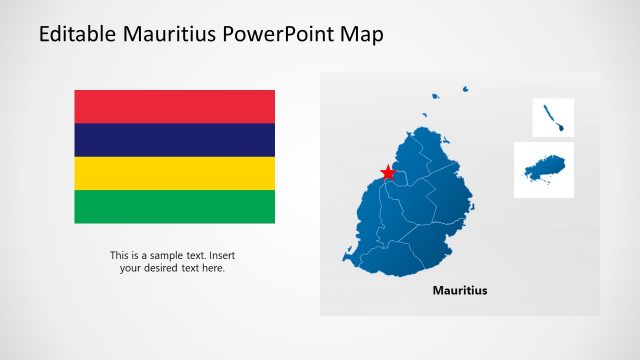 Editable Mauritius PowerPoint Map

This is a sample text. Insert your desired text here.

Mauritius